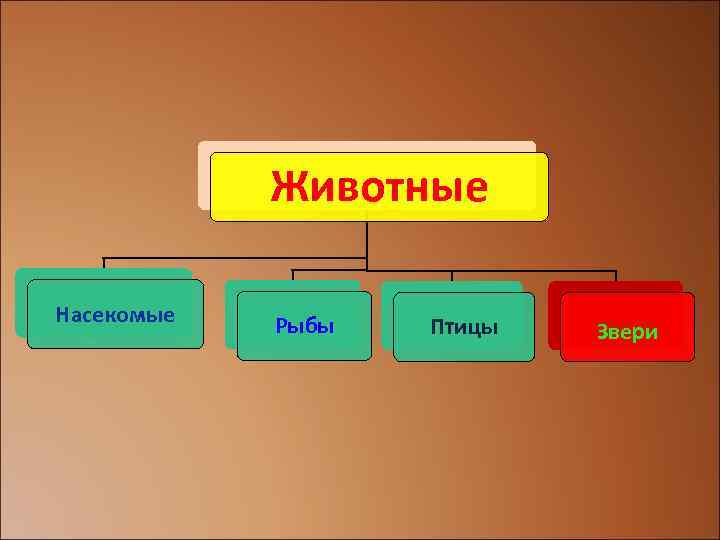 Животные

Насекомые

Рыбы

Птицы

Звери